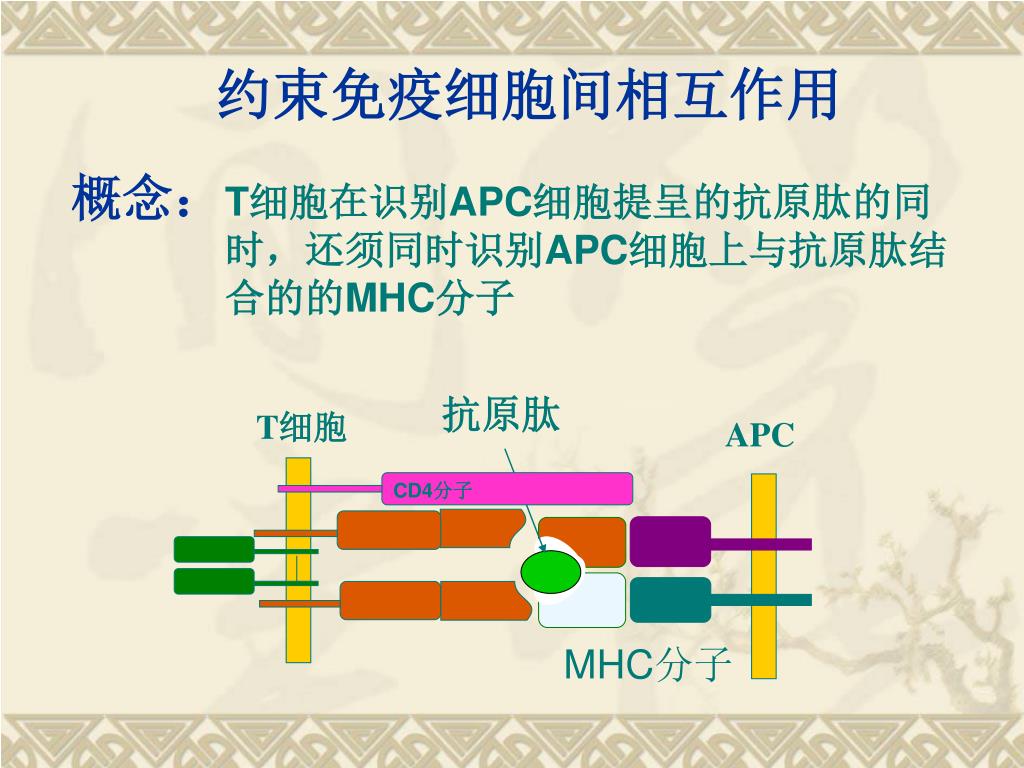 约束免疫细胞间相互作用

概念：T细胞在识别APC细胞提呈的抗原肽的同时，还须同时识别APC细胞上与抗原肽结合的的MHC分子

T细胞

抗原肽

APC

CD4分子

MHC分子